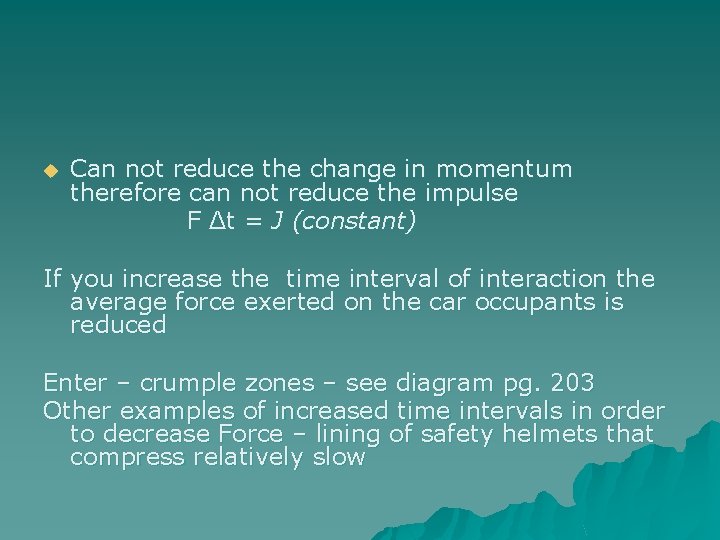 Can not reduce the change in momentum therefore can not reduce the impulse

$F \Delta t = J$ (constant)

If you increase the time interval of interaction the average force exerted on the car occupants is reduced

Enter – crumple zones – see diagram pg. 203

Other examples of increased time intervals in order to decrease Force – lining of safety helmets that compress relatively slow